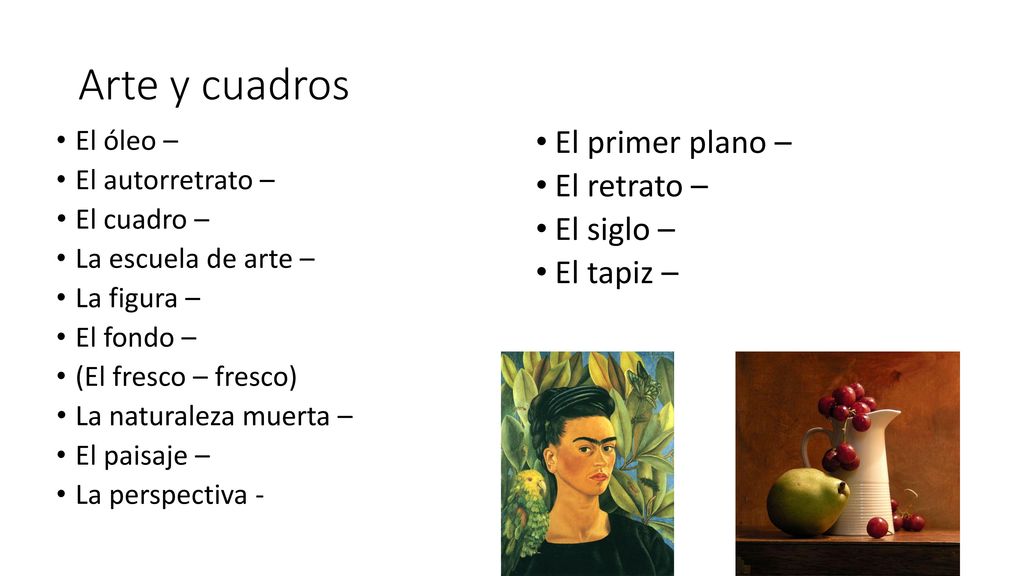 Arte y cuadros

• El óleo –
• El autorretrato –
• El cuadro –
• La escuela de arte –
• La figura –
• El fondo –
• (El fresco – fresco)
• La naturaleza muerta –
• El paisaje –
• La perspectiva -

• El primer plano –
• El retrato –
• El siglo –
• El tapiz –